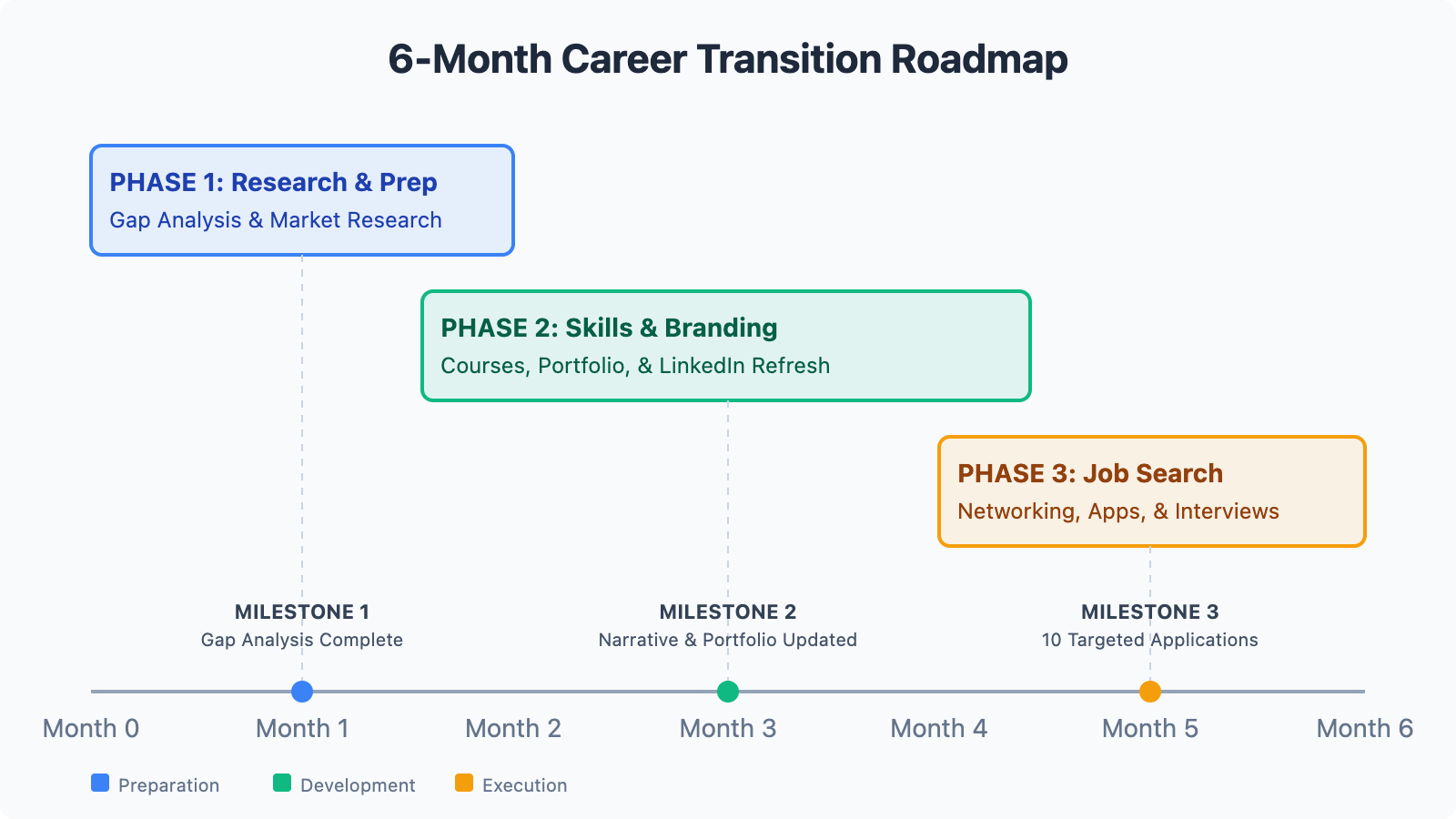 6-Month Career Transition Roadmap

PHASE 1: Research & Prep
Gap Analysis & Market Research

PHASE 2: Skills & Branding
Courses, Portfolio, & LinkedIn Refresh

PHASE 3: Job Search
Networking, Apps, & Interviews

MILESTONE 1
Gap Analysis Complete

MILESTONE 2
Narrative & Portfolio Updated

MILESTONE 3
10 Targeted Applications

Month 0 Month 1 Month 2 Month 3 Month 4 Month 5 Month 6

Preparation Development Execution